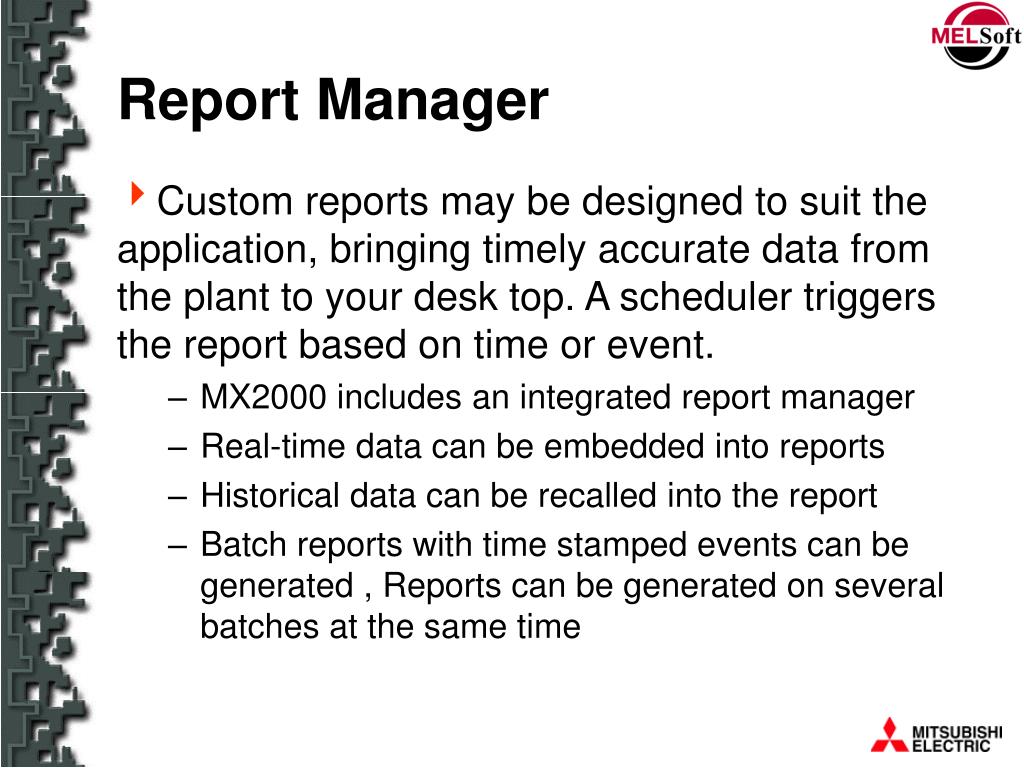 MELSoft

Report Manager

Custom reports may be designed to suit the application, bringing timely accurate data from the plant to your desk top. A scheduler triggers the report based on time or event.

– MX2000 includes an integrated report manager
– Real-time data can be embedded into reports
– Historical data can be recalled into the report
– Batch reports with time stamped events can be generated , Reports can be generated on several batches at the same time

MITSUBISHI ELECTRIC